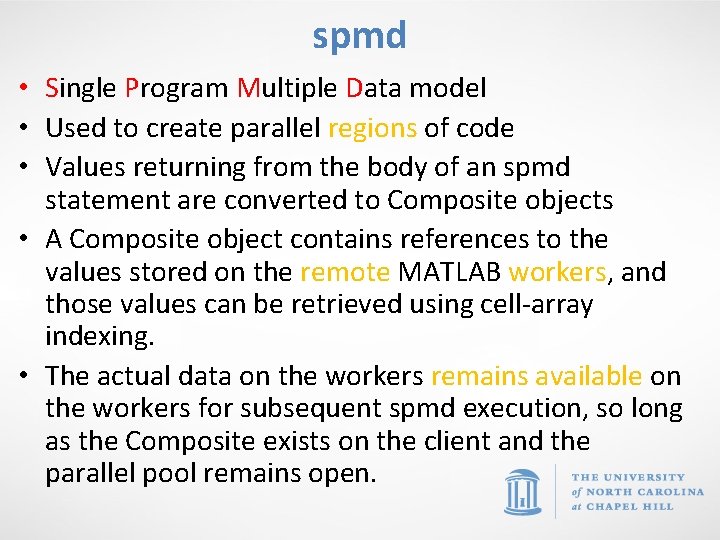 spmd

• Single Program Multiple Data model
• Used to create parallel regions of code
• Values returning from the body of an spmd statement are converted to Composite objects
• A Composite object contains references to the values stored on the remote MATLAB workers, and those values can be retrieved using cell-array indexing.
• The actual data on the workers remains available on the workers for subsequent spmd execution, so long as the Composite exists on the client and the parallel pool remains open.

THE UNIVERSITY of NORTH CAROLINA at CHAPEL HILL